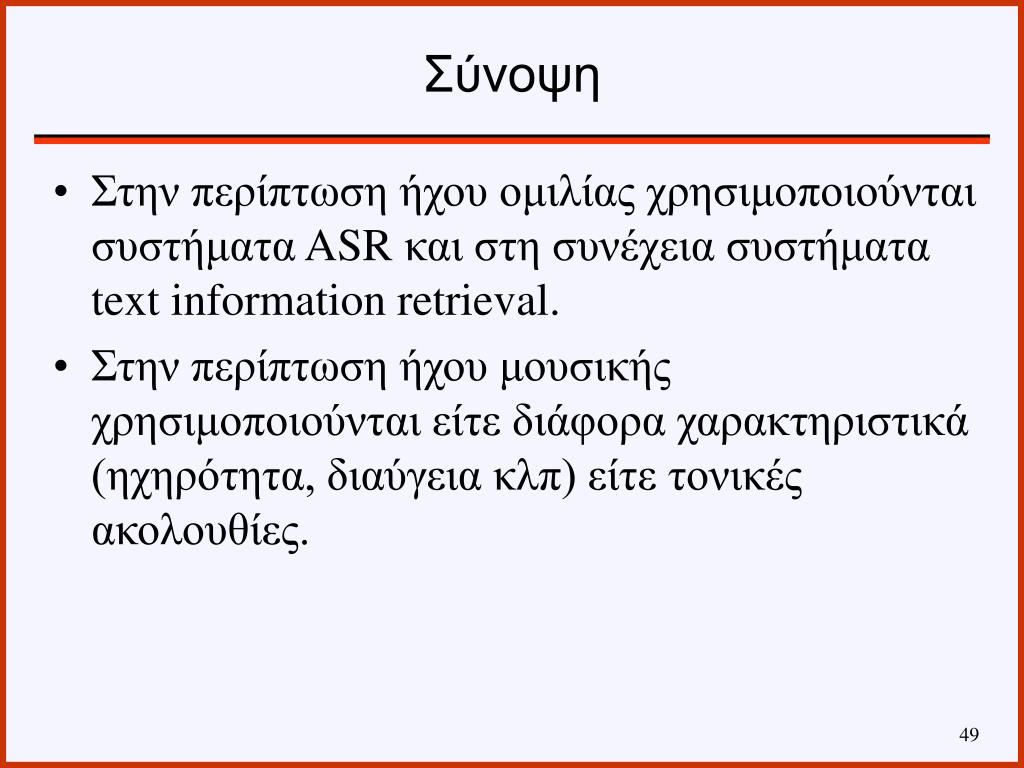 Σύνοψη

• Στην περίπτωση ήχου ομιλίας χρησιμοποιούνται συστήματα ASR και στη συνέχεια συστήματα text information retrieval.

• Στην περίπτωση ήχου μουσικής χρησιμοποιούνται είτε διάφορα χαρακτηριστικά (ηχηρότητα, διαύγεια κλπ) είτε τονικές ακολουθίες.

49